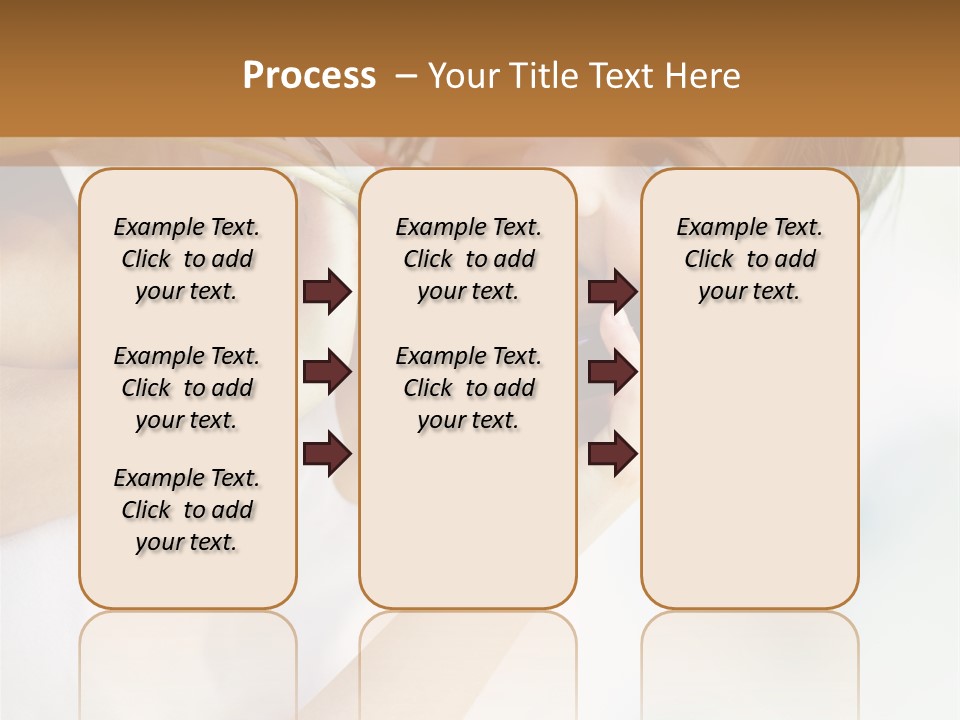 Process – Your Title Text Here

Example Text. Click to add your text.

Example Text. Click to add your text.

Example Text. Click to add your text.

Example Text. Click to add your text.

Example Text. Click to add your text.

Example Text. Click to add your text.